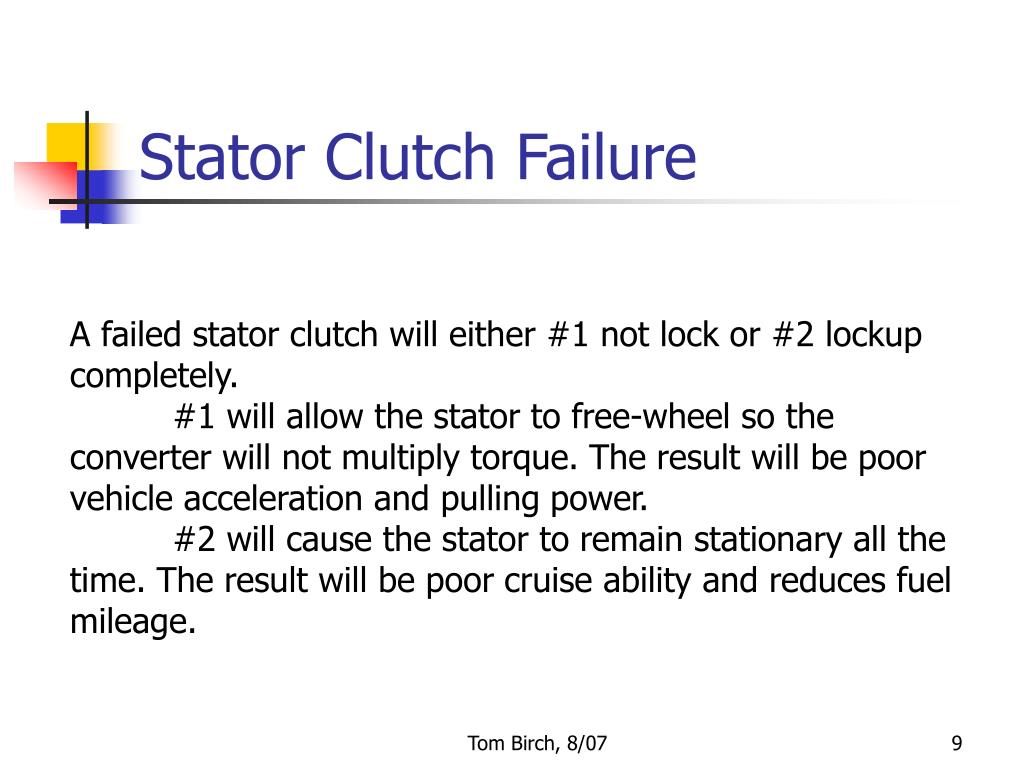 Stator Clutch Failure

A failed stator clutch will either #1 not lock or #2 lockup completely.

#1 will allow the stator to free-wheel so the converter will not multiply torque. The result will be poor vehicle acceleration and pulling power.

#2 will cause the stator to remain stationary all the time. The result will be poor cruise ability and reduces fuel mileage.

Tom Birch, 8/07

9